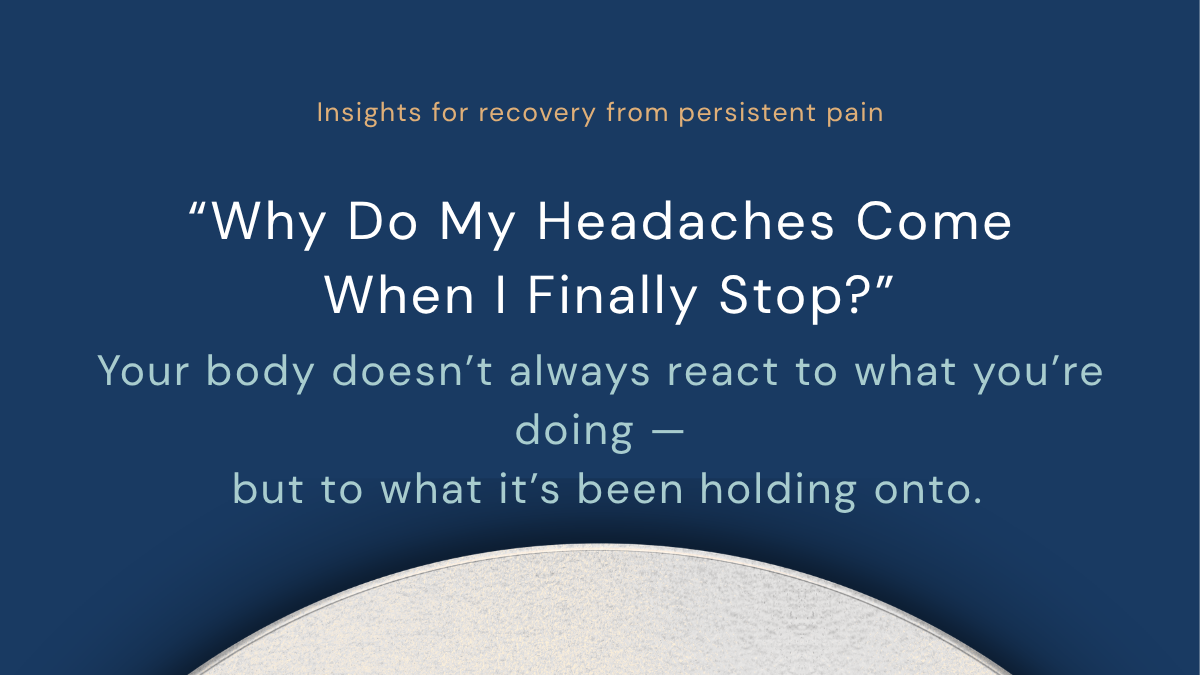 Insights for recovery from persistent pain

“Why Do My Headaches Come When I Finally Stop?”

Your body doesn’t always react to what you’re doing — but to what it’s been holding onto.